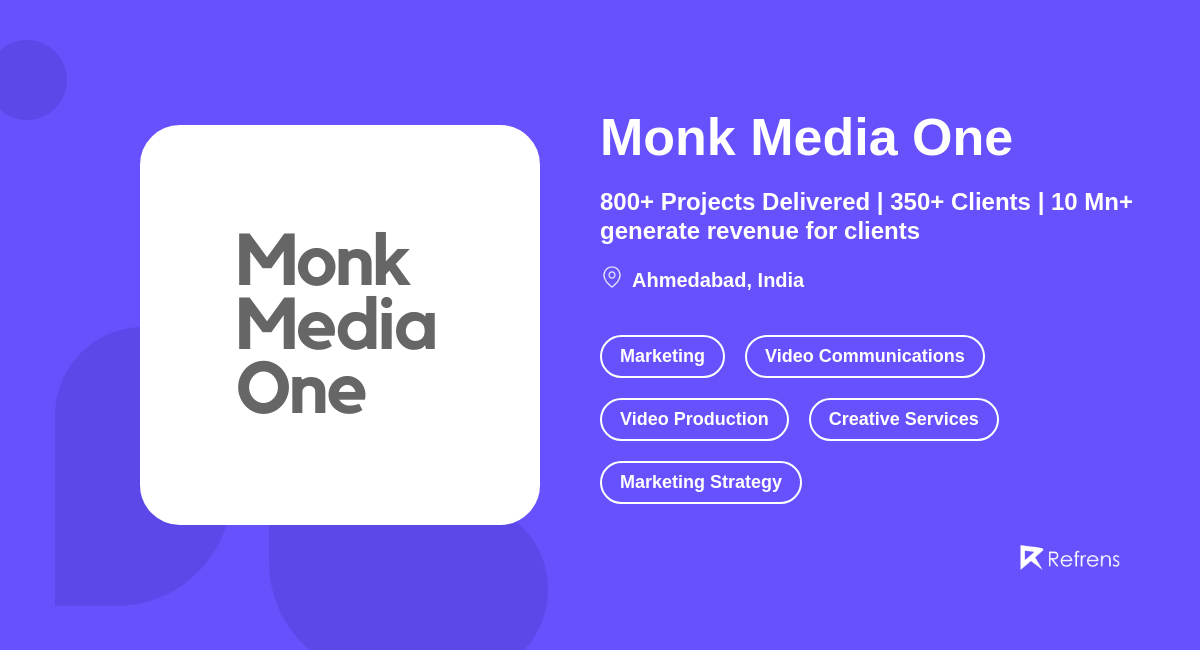 Monk
Media
One

Monk Media One

800+ Projects Delivered | 350+ Clients | 10 Mn+ generate revenue for clients

Ahmedabad, India

Marketing

Video Communications

Video Production

Creative Services

Marketing Strategy

Refrens